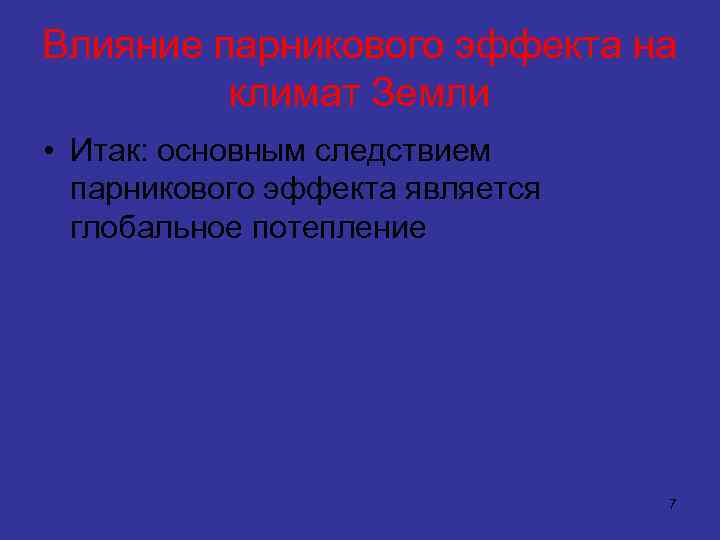 Влияние парникового эффекта на климат Земли

• Итак: основным следствием парникового эффекта является глобальное потепление

7